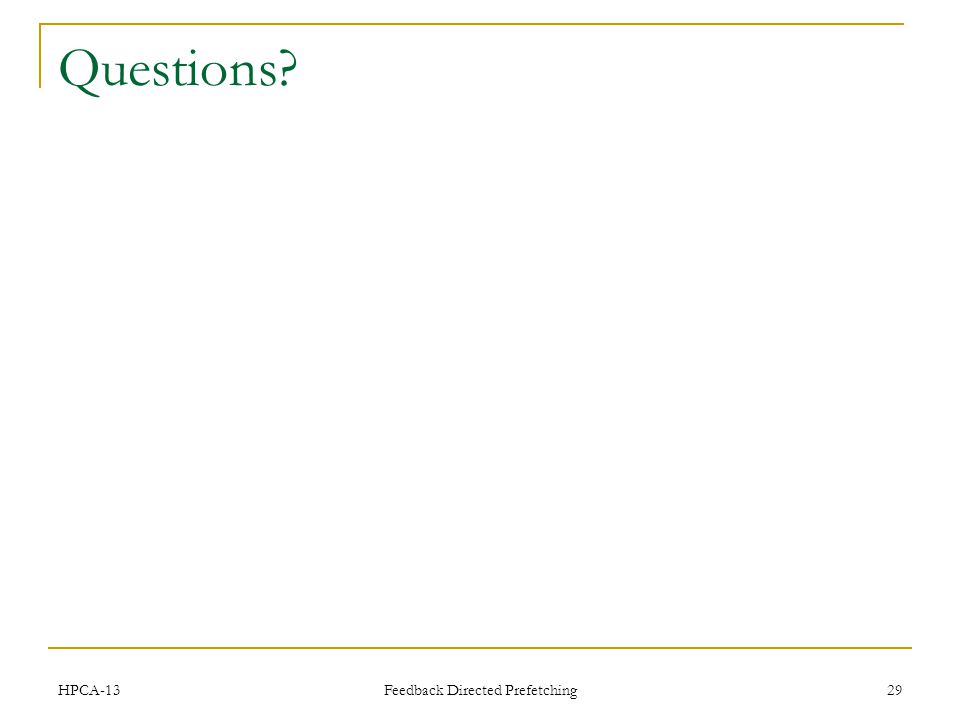 Questions?

HPCA-13

Feedback Directed Prefetching

29